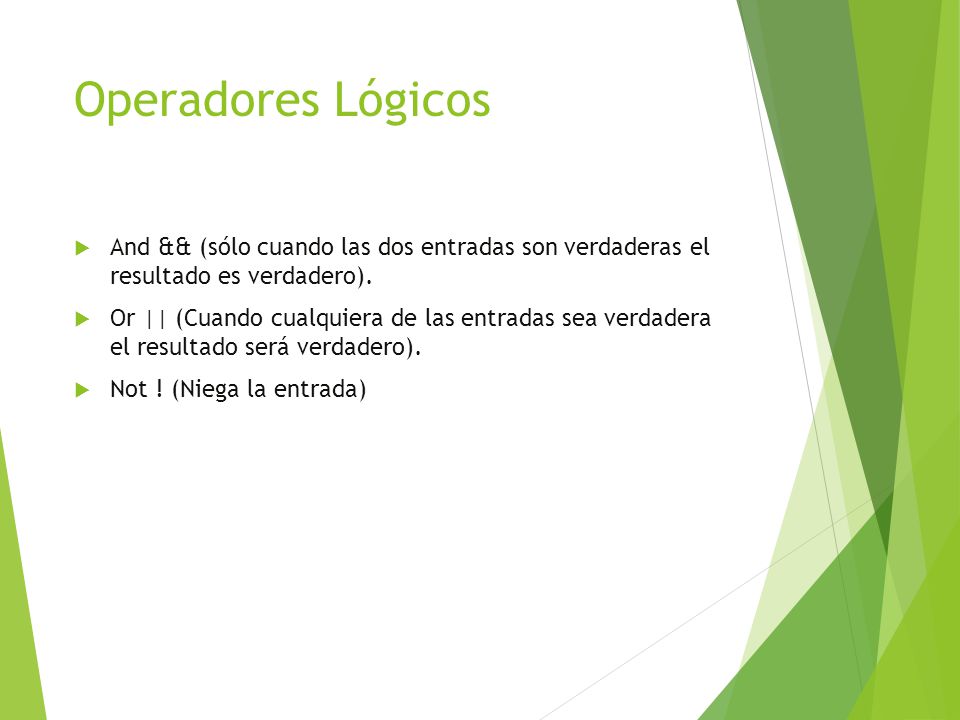 Operadores Lógicos

And && (sólo cuando las dos entradas son verdaderas el resultado es verdadero).

Or || (Cuando cualquiera de las entradas sea verdadera el resultado será verdadero).

Not ! (Niega la entrada)